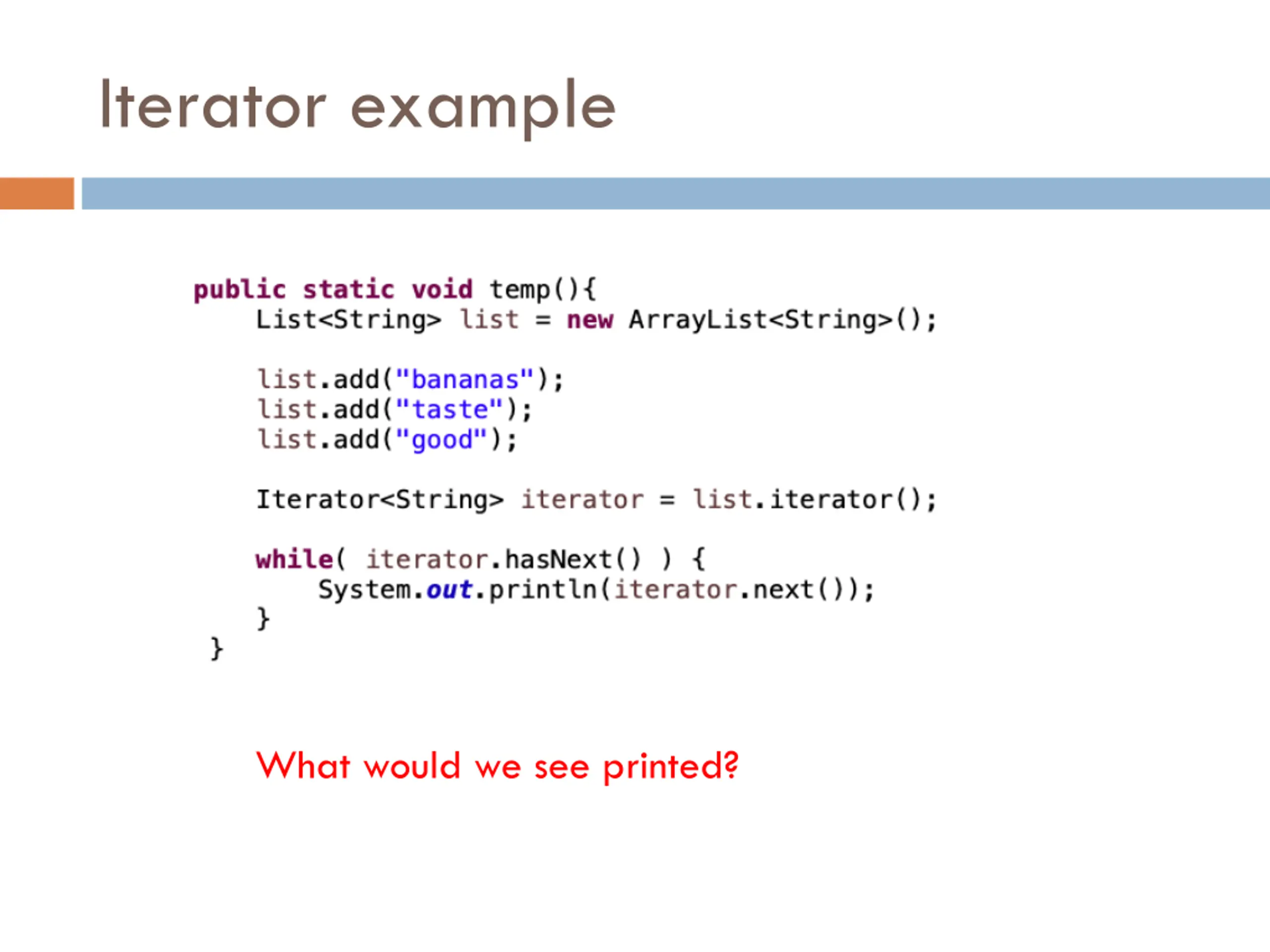 Iterator example

public static void temp(){
    List<String> list = new ArrayList<String>();

    list.add("bananas");
    list.add("taste");
    list.add("good");

    Iterator<String> iterator = list.iterator();

    while( iterator.hasNext() ) {
        System.out.println(iterator.next());
    }
}

What would we see printed?